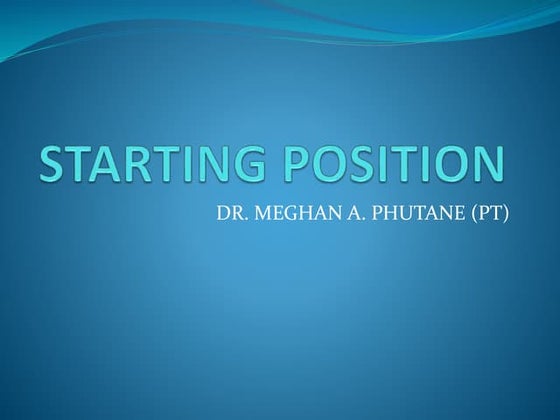 STARTING POSITION

DR. MEGHAN A. PHUTANE (PT)